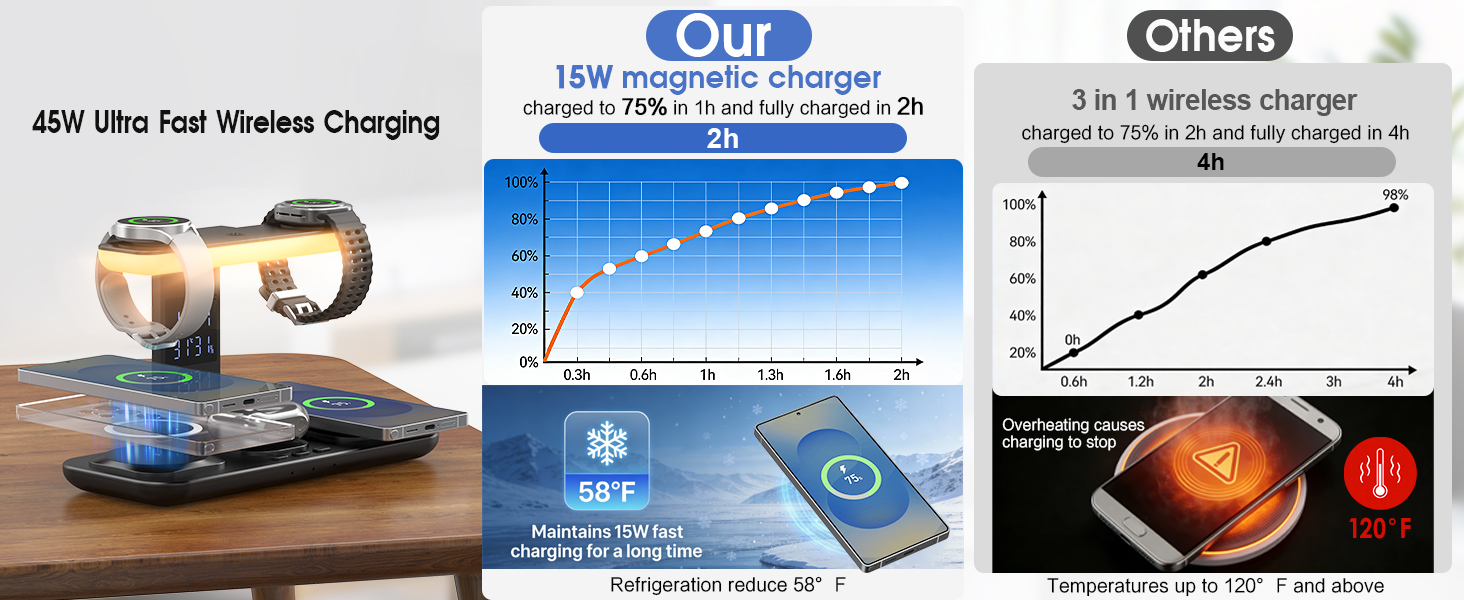 45W Ultra Fast Wireless Charging

Our

15W magnetic charger

charged to 75% in 1h and fully charged in 2h

2h

100%
80%
60%
40%
20%
0%
0.3h
0.6h
1h
1.3h
1.6h
2h

58°F

Maintains 15W fast charging for a long time

75%

Refrigeration reduce 58° F

Others

3 in 1 wireless charger

charged to 75% in 2h and fully charged in 4h

4h

100%
80%
60%
40%
20%
0h
98%
0.6h
1.2h
2h
2.4h
3h
4h

Overheating causes charging to stop

120°F

Temperatures up to 120° F and above